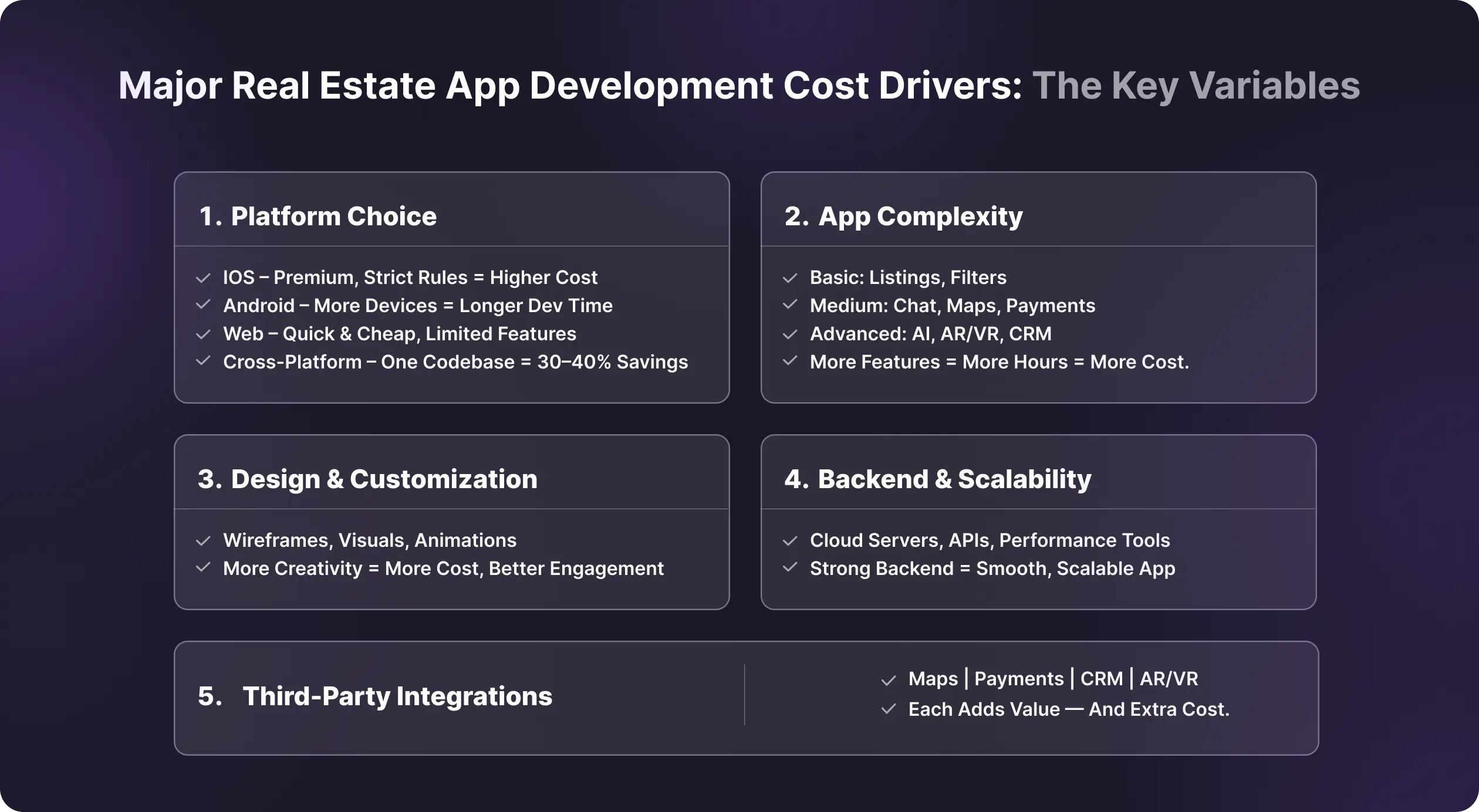 Major Real Estate App Development Cost Drivers: The Key Variables

1. Platform Choice

IOS – Premium, Strict Rules = Higher Cost
Android – More Devices = Longer Dev Time
Web – Quick & Cheap, Limited Features
Cross-Platform – One Codebase = 30–40% Savings

2. App Complexity

Basic: Listings, Filters
Medium: Chat, Maps, Payments
Advanced: AI, AR/VR, CRM
More Features = More Hours = More Cost.

3. Design & Customization

Wireframes, Visuals, Animations
More Creativity = More Cost, Better Engagement

4. Backend & Scalability

Cloud Servers, APIs, Performance Tools
Strong Backend = Smooth, Scalable App

5. Third-Party Integrations

Maps | Payments | CRM | AR/VR
Each Adds Value — And Extra Cost.